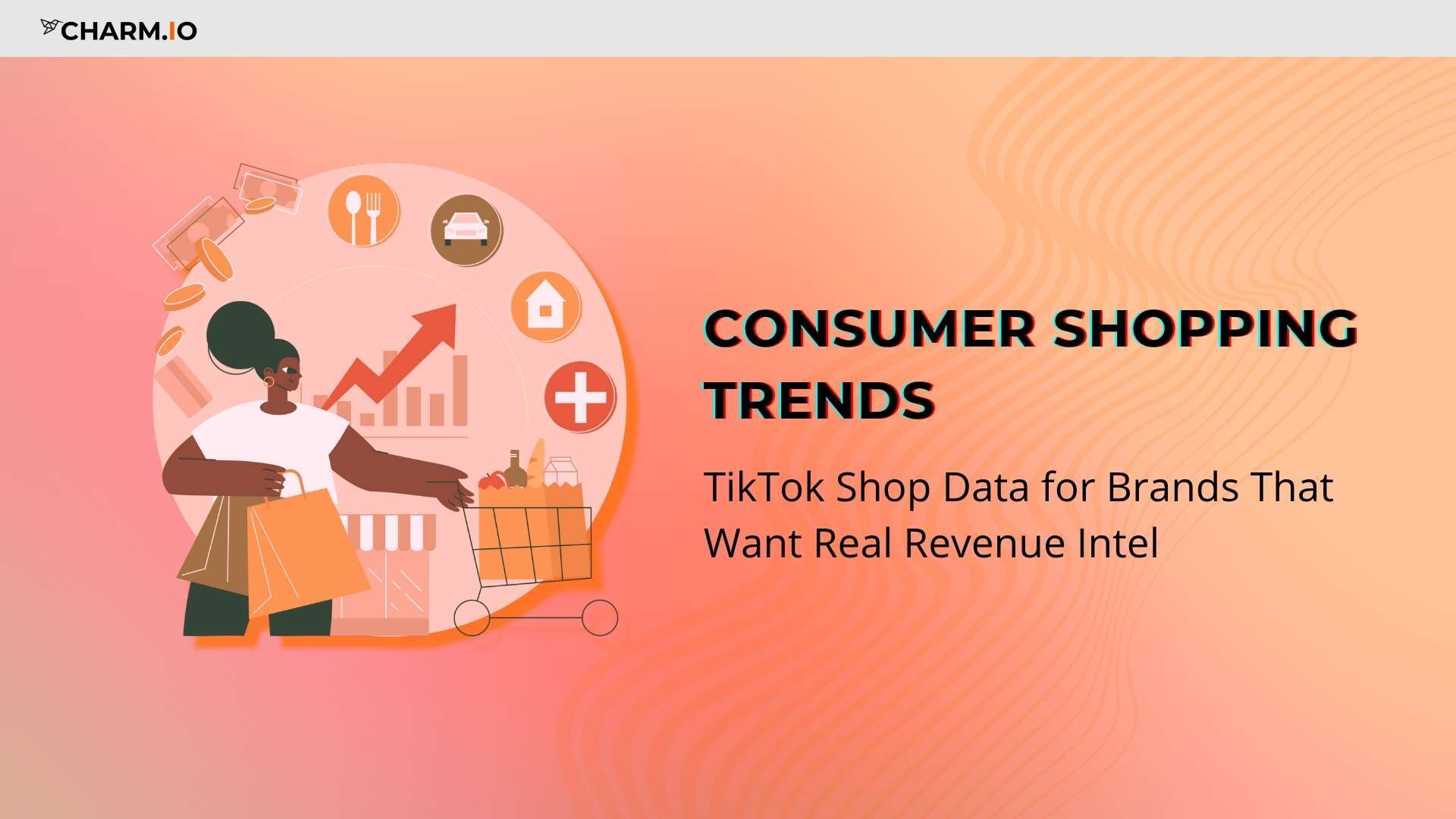 CHARM.IO

CONSUMER SHOPPING TRENDS

TikTok Shop Data for Brands That Want Real Revenue Intel